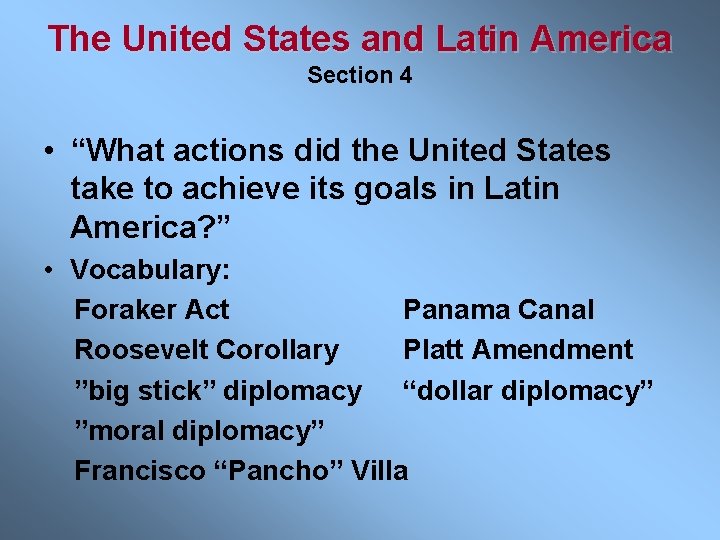 The United States and Latin America
Section 4

• “What actions did the United States take to achieve its goals in Latin America?”

• Vocabulary:

Foraker Act
Roosevelt Corollary
”big stick” diplomacy
”moral diplomacy”
Francisco “Pancho” Villa

Panama Canal
Platt Amendment
“dollar diplomacy”